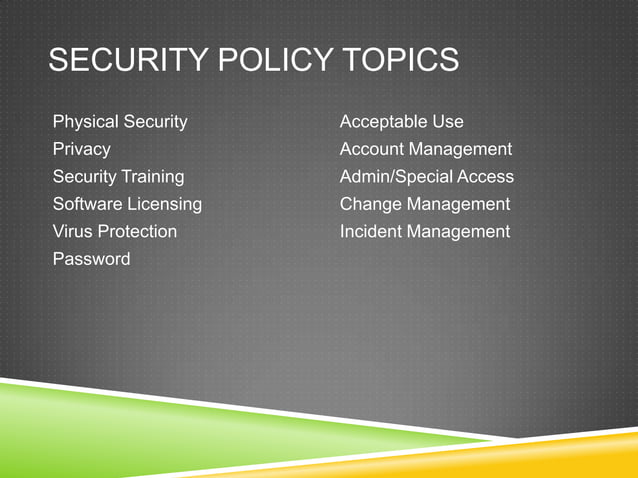 SECURITY POLICY TOPICS

Physical Security
Privacy
Security Training
Software Licensing
Virus Protection
Password

Acceptable Use
Account Management
Admin/Special Access
Change Management
Incident Management